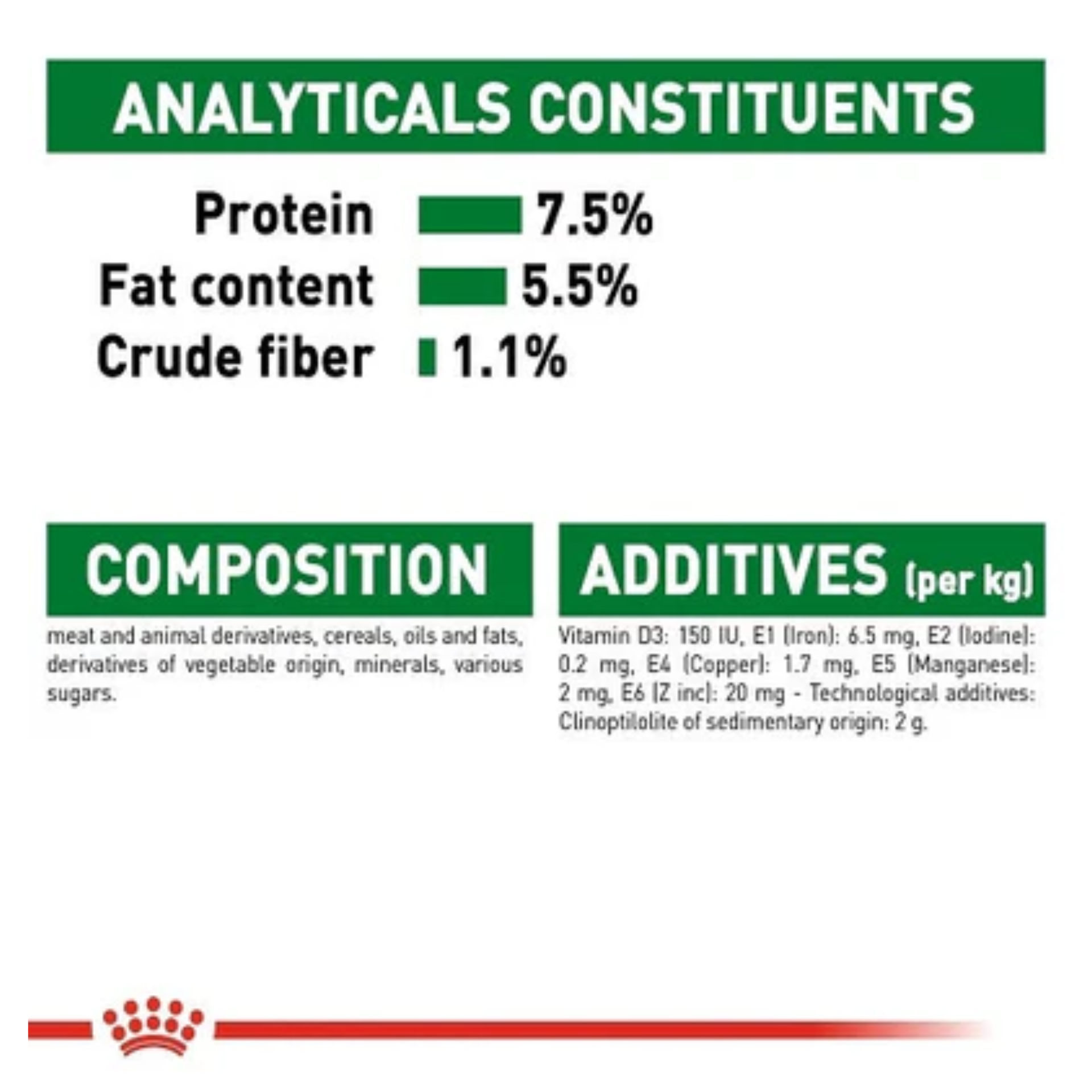 ANALYTICALS CONSTITUENTS

Protein 7.5%
Fat content 5.5%
Crude fiber 1.1%

COMPOSITION

meat and animal derivatives, cereals, oils and fats, derivatives of vegetable origin, minerals, various sugars.

ADDITIVES (per kg)

Vitamin D3: 150 IU, E1 (Iron): 6.5 mg, E2 (Iodine): 0.2 mg, E4 (Copper): 1.7 mg, E5 (Manganese): 2 mg, E6 (Z inc): 20 mg - Technological additives: Clinoptilolite of sedimentary origin: 2 g.